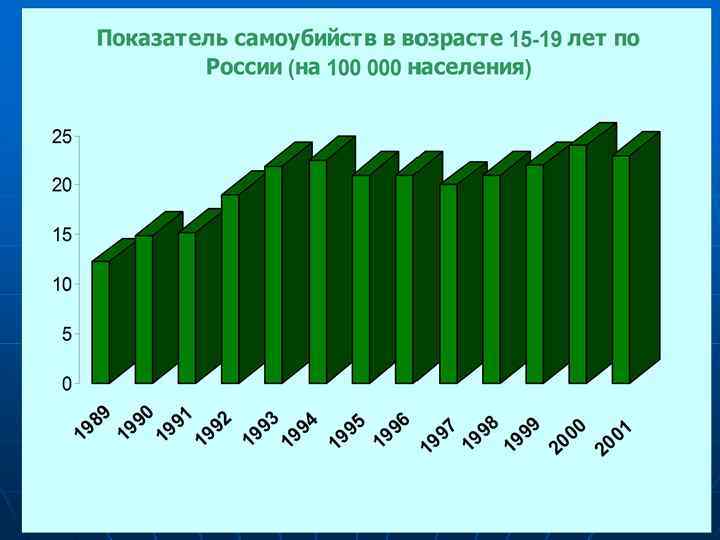 Показатель самоубийств в возрасте 15-19 лет по России (на 100 000 населения)

25
20
15
10
5
0

1989 1990 1991 1992 1993 1994 1995 1996 1997 1998 1999 2000 2001